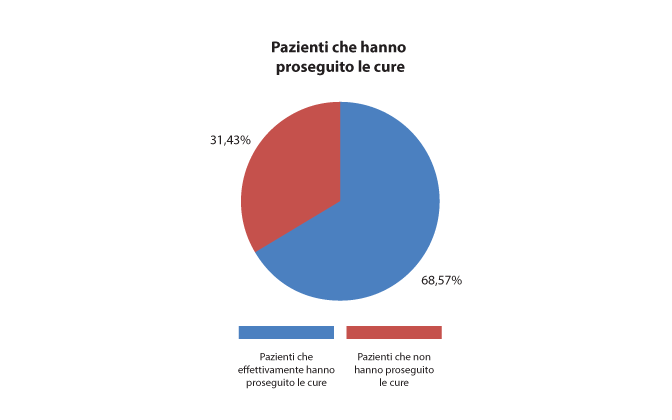 Pazienti che hanno proseguito le cure

31,43%

68,57%

Pazienti che effettivamente hanno proseguito le cure

Pazienti che non hanno proseguito le cure